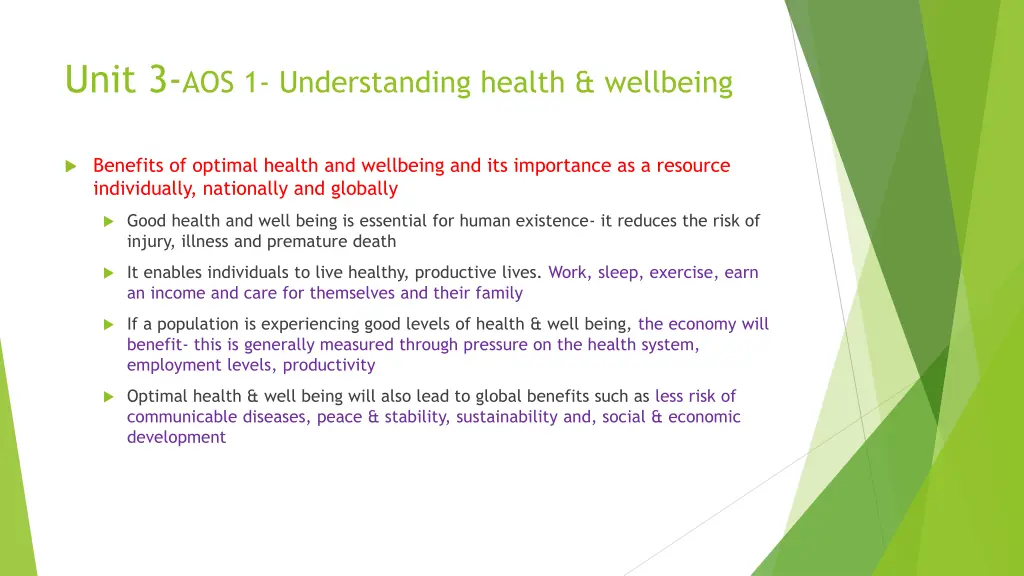 Unit 3-AOS 1- Understanding health & wellbeing

Benefits of optimal health and wellbeing and its importance as a resource individually, nationally and globally

Good health and well being is essential for human existence- it reduces the risk of injury, illness and premature death

It enables individuals to live healthy, productive lives. Work, sleep, exercise, earn an income and care for themselves and their family

If a population is experiencing good levels of health & well being, the economy will benefit- this is generally measured through pressure on the health system, employment levels, productivity

Optimal health & well being will also lead to global benefits such as less risk of communicable diseases, peace & stability, sustainability and, social & economic development